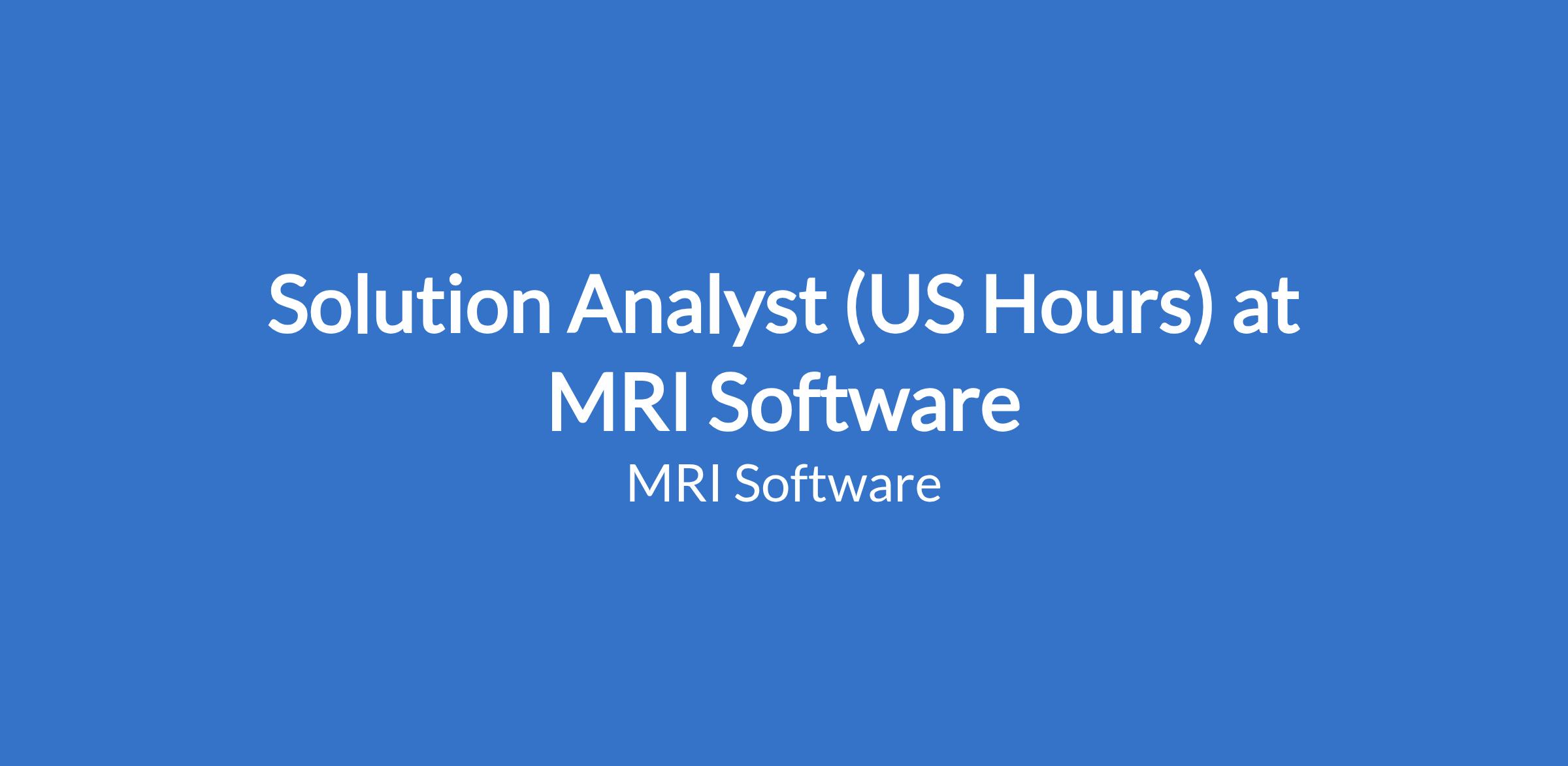 Solution Analyst (US Hours) at MRI Software

MRI Software